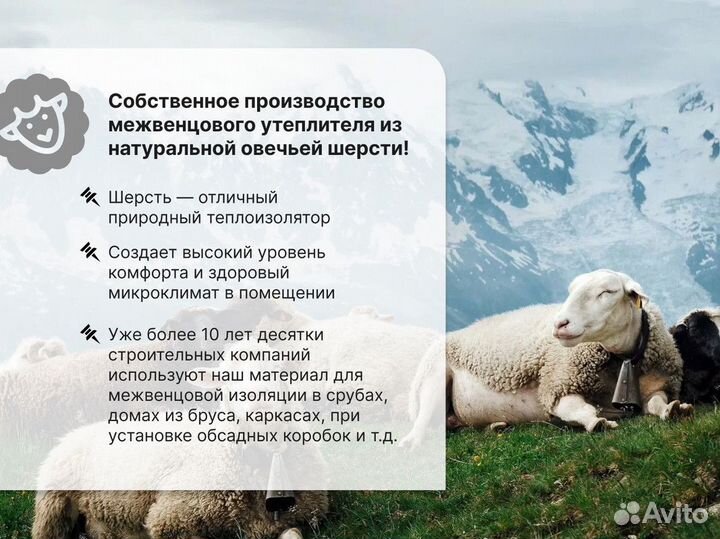 Собственное производство межвенцового утеплителя из натуральной овечьей шерсти!

Шерсть — отличный природный теплоизолятор

Создает высокий уровень комфорта и здоровый микроклимат в помещении

Уже более 10 лет десятки строительных компаний используют наш материал для межвенцовой изоляции в срубах, домах из бруса, каркасах, при установке обсадных коробок и т.д.

Avito